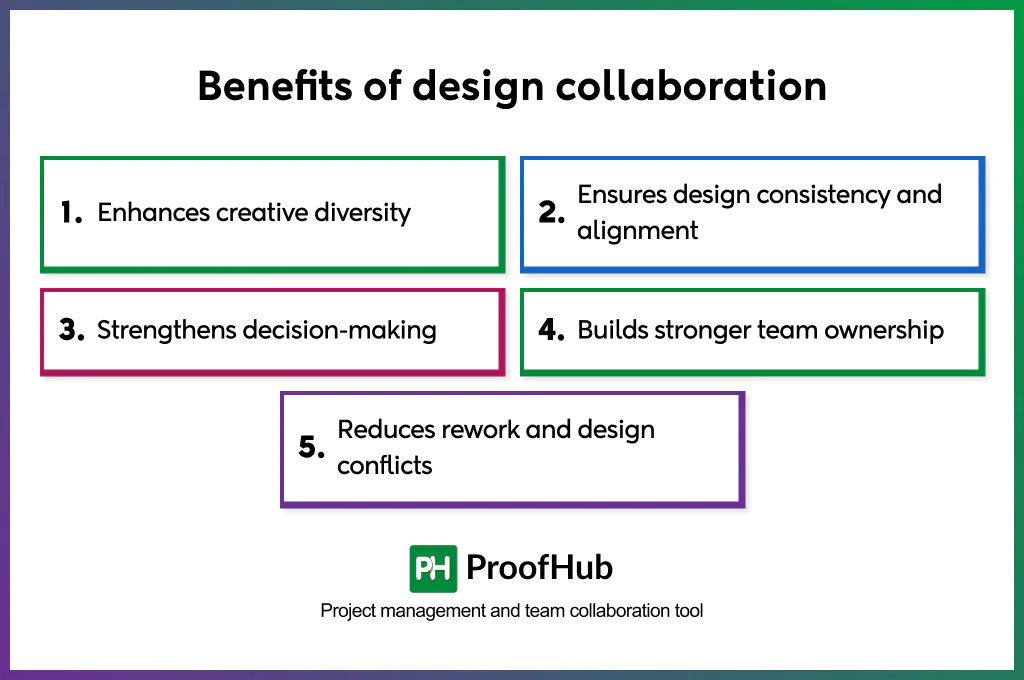 Benefits of design collaboration

1. Enhances creative diversity

2. Ensures design consistency and alignment

3. Strengthens decision-making

4. Builds stronger team ownership

5. Reduces rework and design conflicts

PH ProofHub

Project management and team collaboration tool